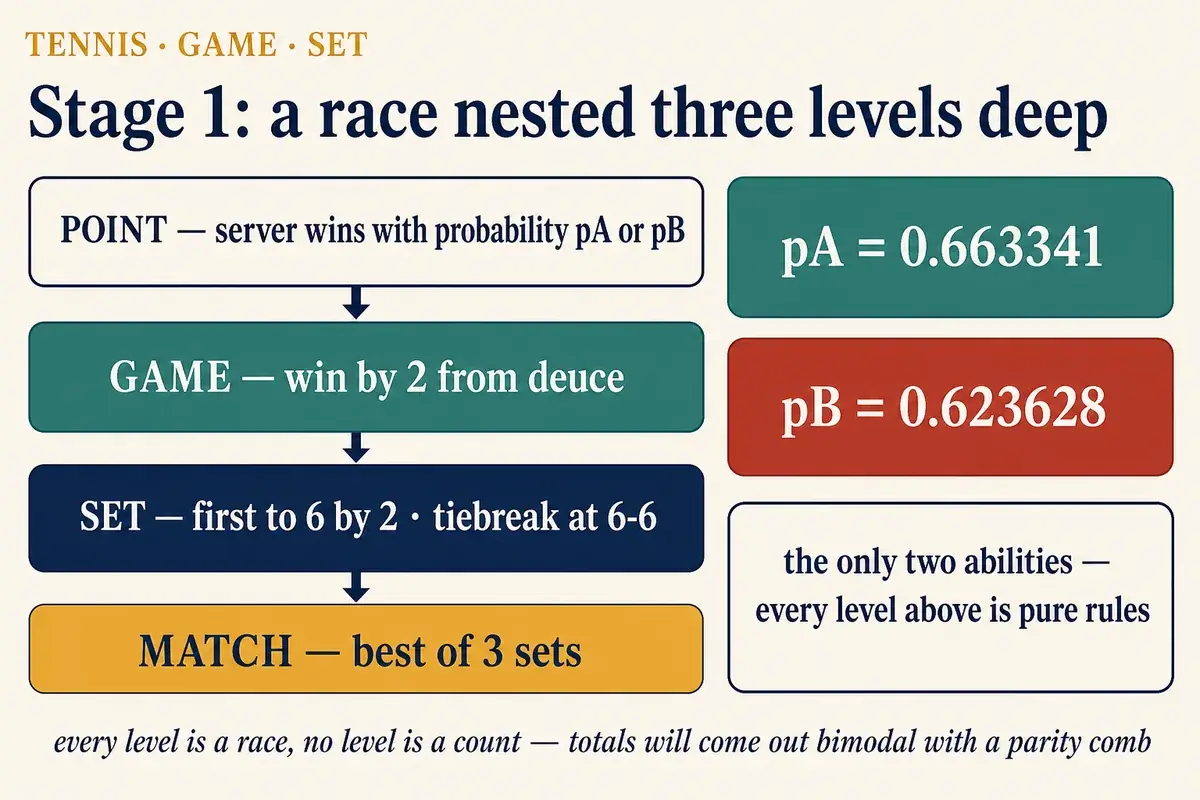 TENNIS · GAME · SET

Stage 1: a race nested three levels deep

POINT — server wins with probability pA or pB

GAME — win by 2 from deuce

SET — first to 6 by 2 · tiebreak at 6-6

MATCH — best of 3 sets

pA = 0.663341

pB = 0.623628

the only two abilities — every level above is pure rules

every level is a race, no level is a count — totals will come out bimodal with a parity comb